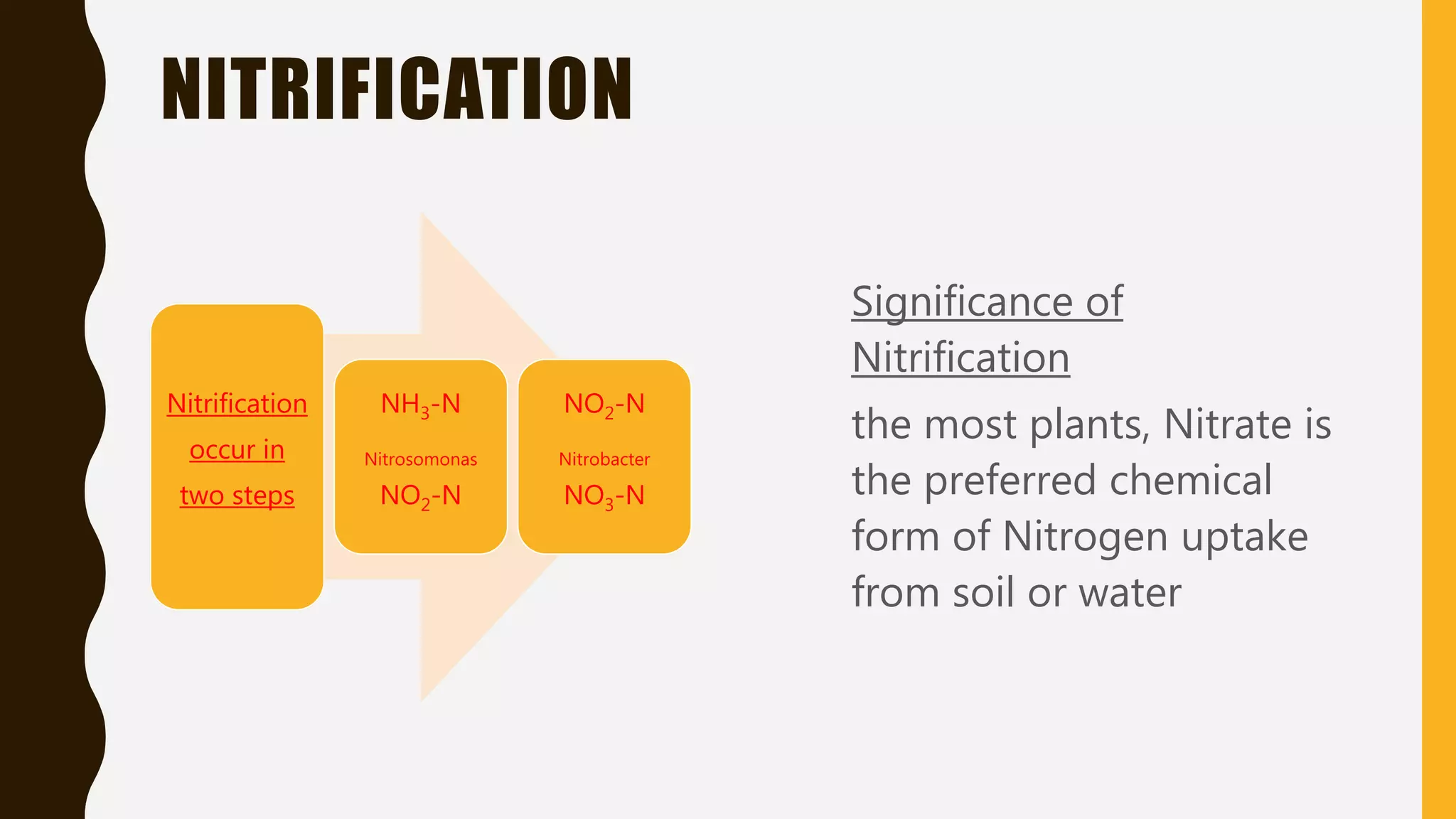 NITRIFICATION

Nitrification occur in two steps

$NH_3$-N

Nitrosomonas

$NO_2$-N

$NO_2$-N

Nitrobacter

$NO_3$-N

Significance of Nitrification

the most plants, Nitrate is the preferred chemical form of Nitrogen uptake from soil or water